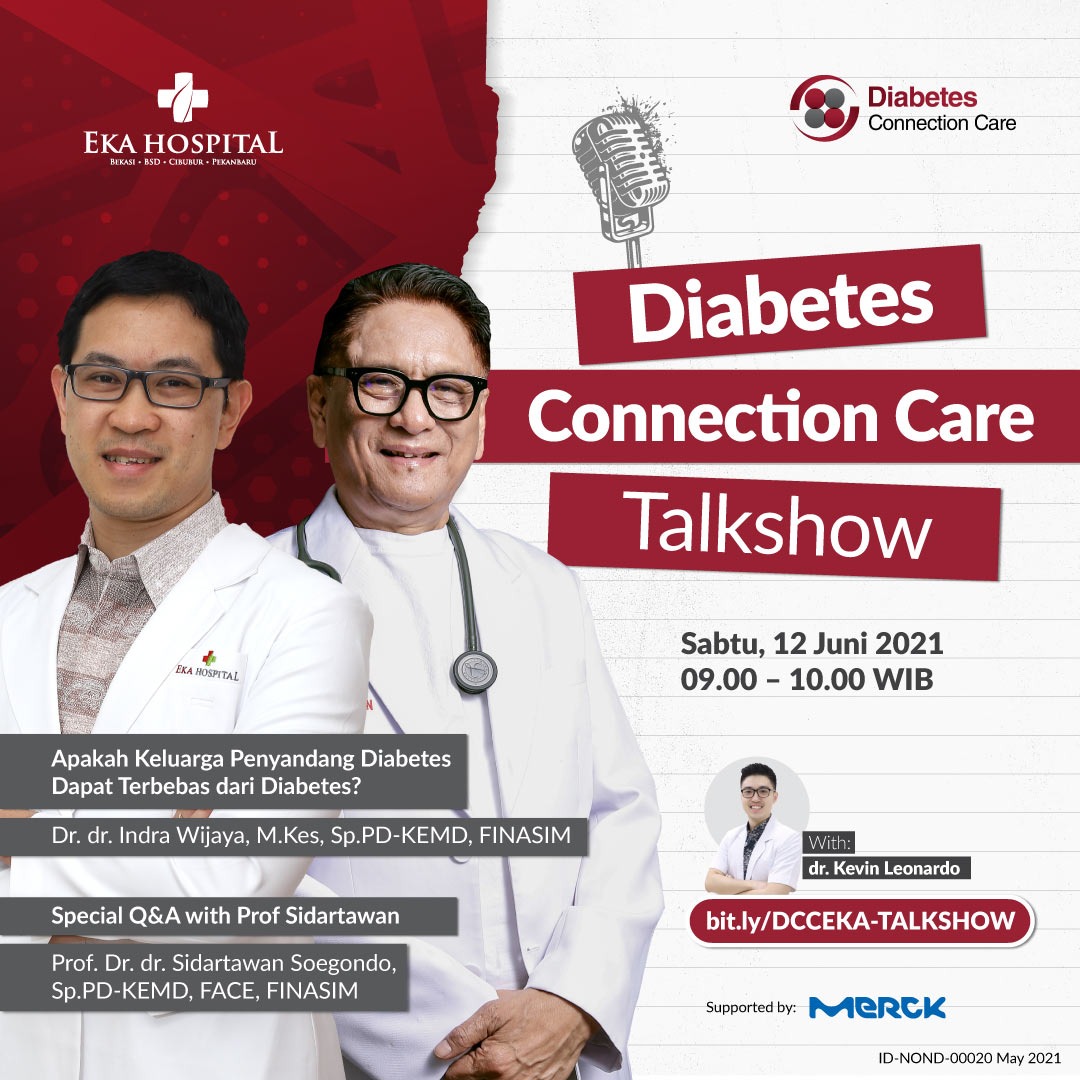 EKA HOSPITAL
BEKASI • BSD • CIBUBUR • PEKANBARU

Diabetes Connection Care

Diabetes
Connection Care
Talkshow

Sabtu, 12 Juni 2021
09.00 – 10.00 WIB

EKA HOSPITAL

Apakah Keluarga Penyandang Diabetes Dapat Terbebas dari Diabetes?

Dr. dr. Indra Wijaya, M.Kes, Sp.PD-KEMD, FINASIM

Special Q&A with Prof Sidartawan

Prof. Dr. dr. Sidartawan Soegondo, Sp.PD-KEMD, FACE, FINASIM

With:
dr. Kevin Leonardo

bit.ly/DCCEKA-TALKSHOW

Supported by: MERCK

ID-NOND-00020 May 2021